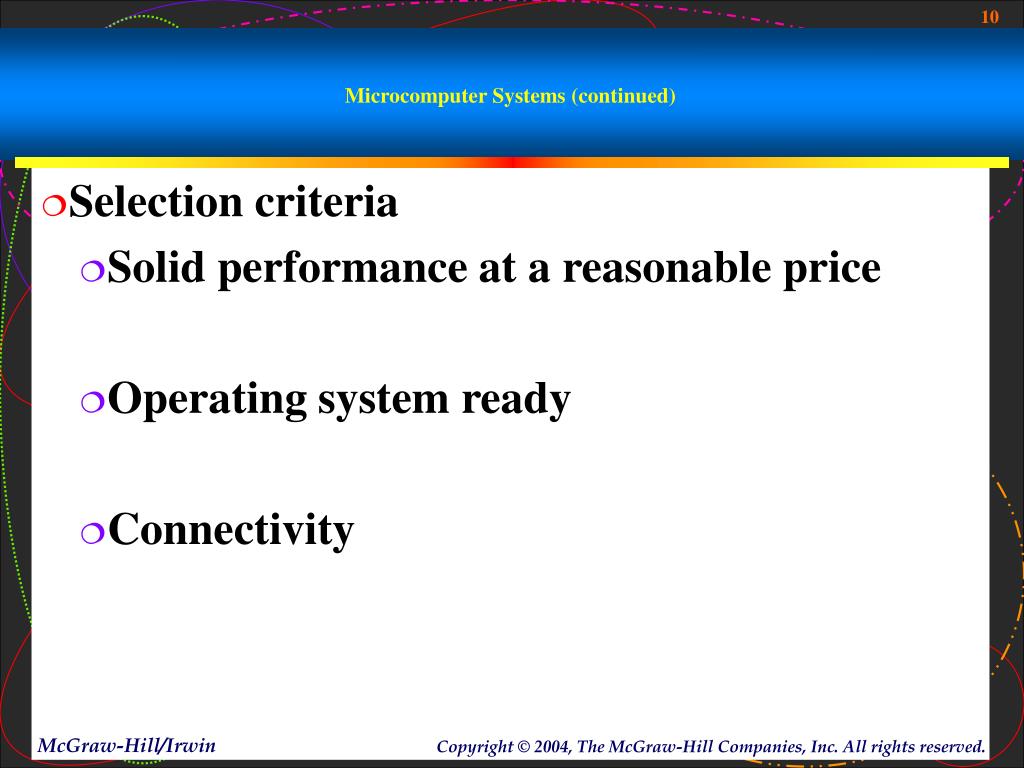 10

Microcomputer Systems (continued)

Selection criteria

Solid performance at a reasonable price

Operating system ready

Connectivity

McGraw-Hill/Irwin

Copyright © 2004, The McGraw-Hill Companies, Inc. All rights reserved.